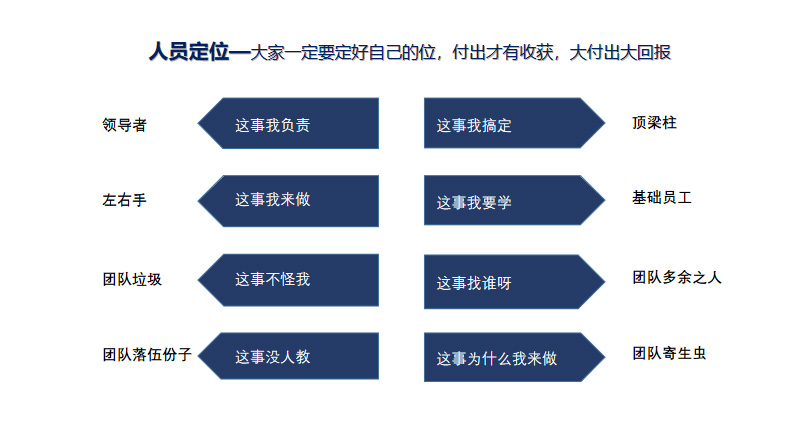 人员定位—大家一定要定好自己的位，付出才有收获，大付出大回报

领导者 这事我负责
这事我搞定 顶梁柱

左右手 这事我来做
这事我要学 基础员工

团队垃圾 这事不怪我
这事找谁呀 团队多余之人

团队落伍份子 这事没人教
这事为什么我来做 团队寄生虫